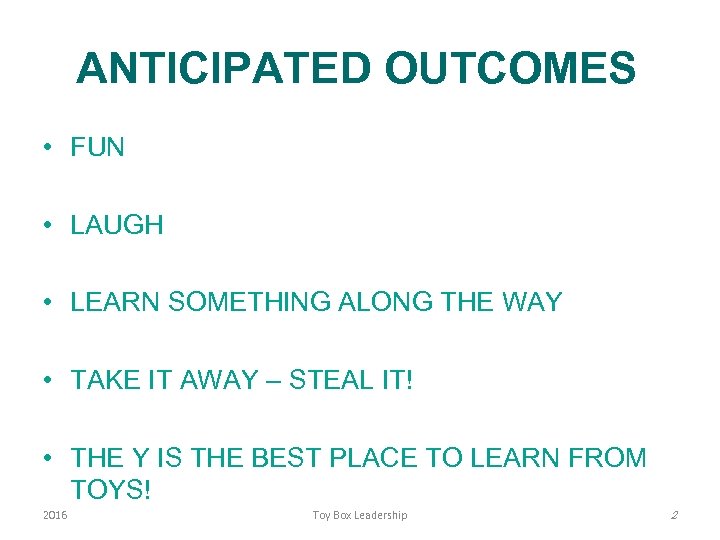 ANTICIPATED OUTCOMES

• FUN

• LAUGH

• LEARN SOMETHING ALONG THE WAY

• TAKE IT AWAY – STEAL IT!

• THE Y IS THE BEST PLACE TO LEARN FROM TOYS!

2016 Toy Box Leadership 2